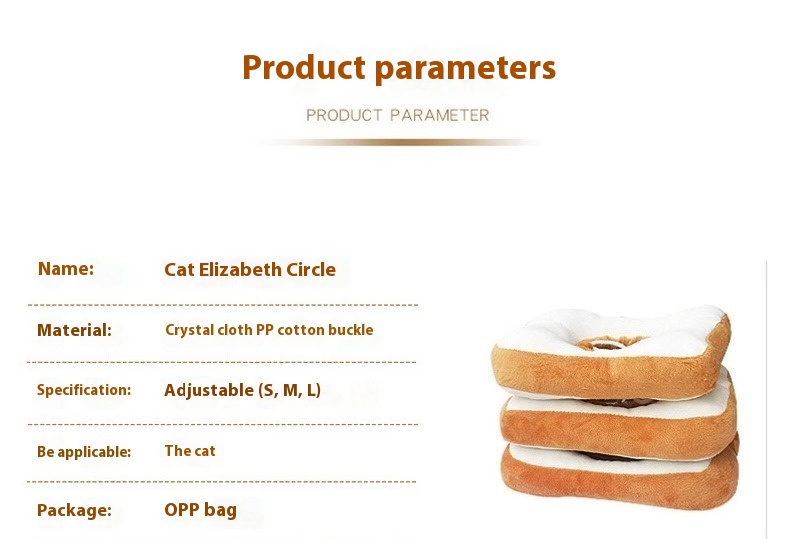 Product parameters

PRODUCT PARAMETER

| Name: | Cat Elizabeth Circle |
|---|---|
| Material: | Crystal cloth PP cotton buckle |
| Specification: | Adjustable (S, M, L) |
| Be applicable: | The cat |
| Package: | OPP bag |